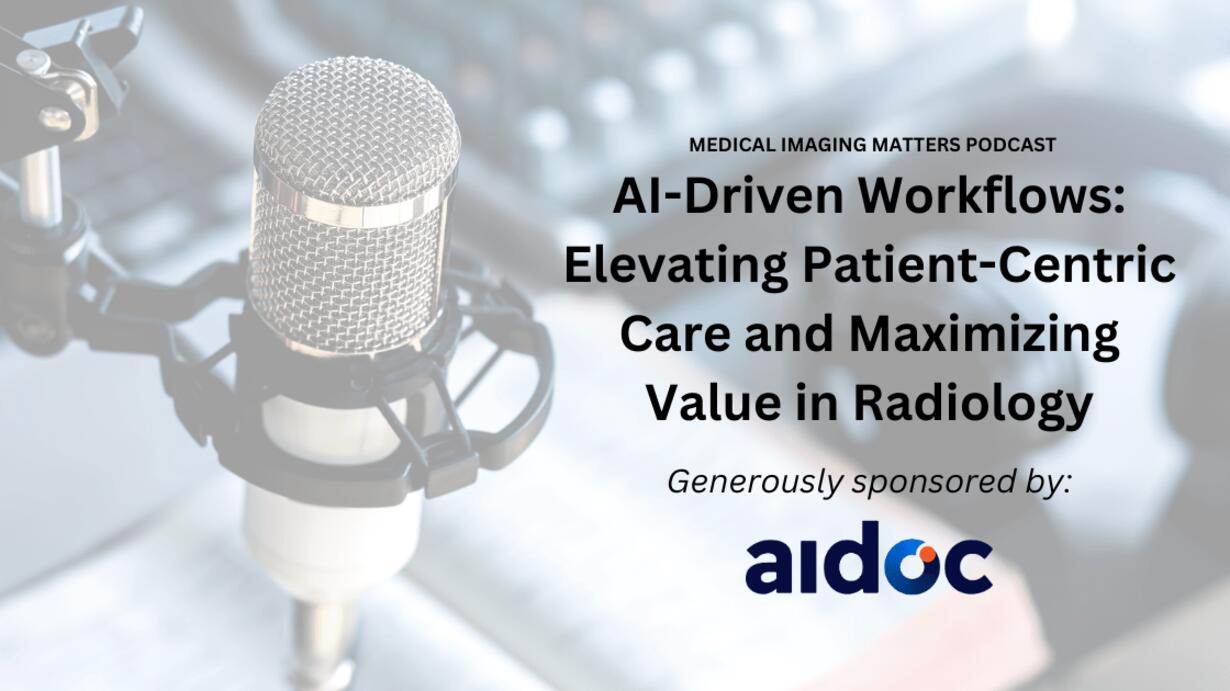 MEDICAL IMAGING MATTERS PODCAST

AI-Driven Workflows: Elevating Patient-Centric Care and Maximizing Value in Radiology

Generously sponsored by:

aidoc